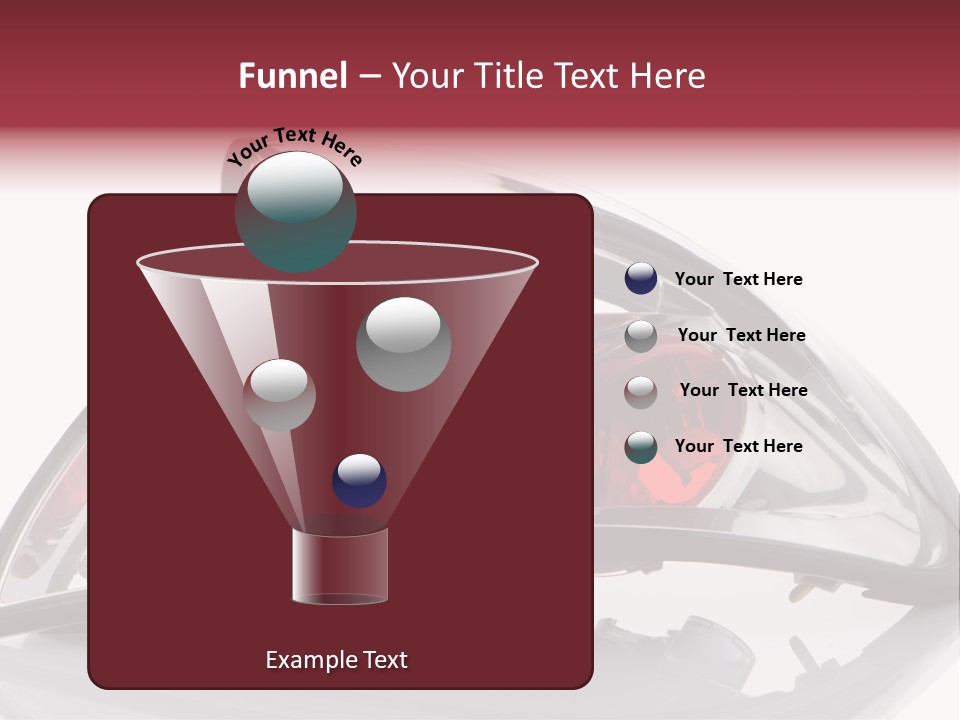 Funnel – Your Title Text Here

Your Text Here

Your Text Here

Your Text Here

Your Text Here

Your Text Here

Example Text